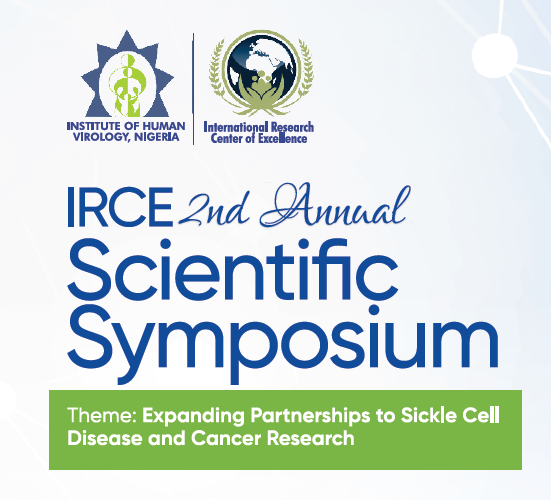 INSTITUTE OF HUMAN VIROLOGY, NIGERIA

International Research Center of Excellence

IRCE 2nd Annual Scientific Symposium

Theme: Expanding Partnerships to Sickle Cell Disease and Cancer Research